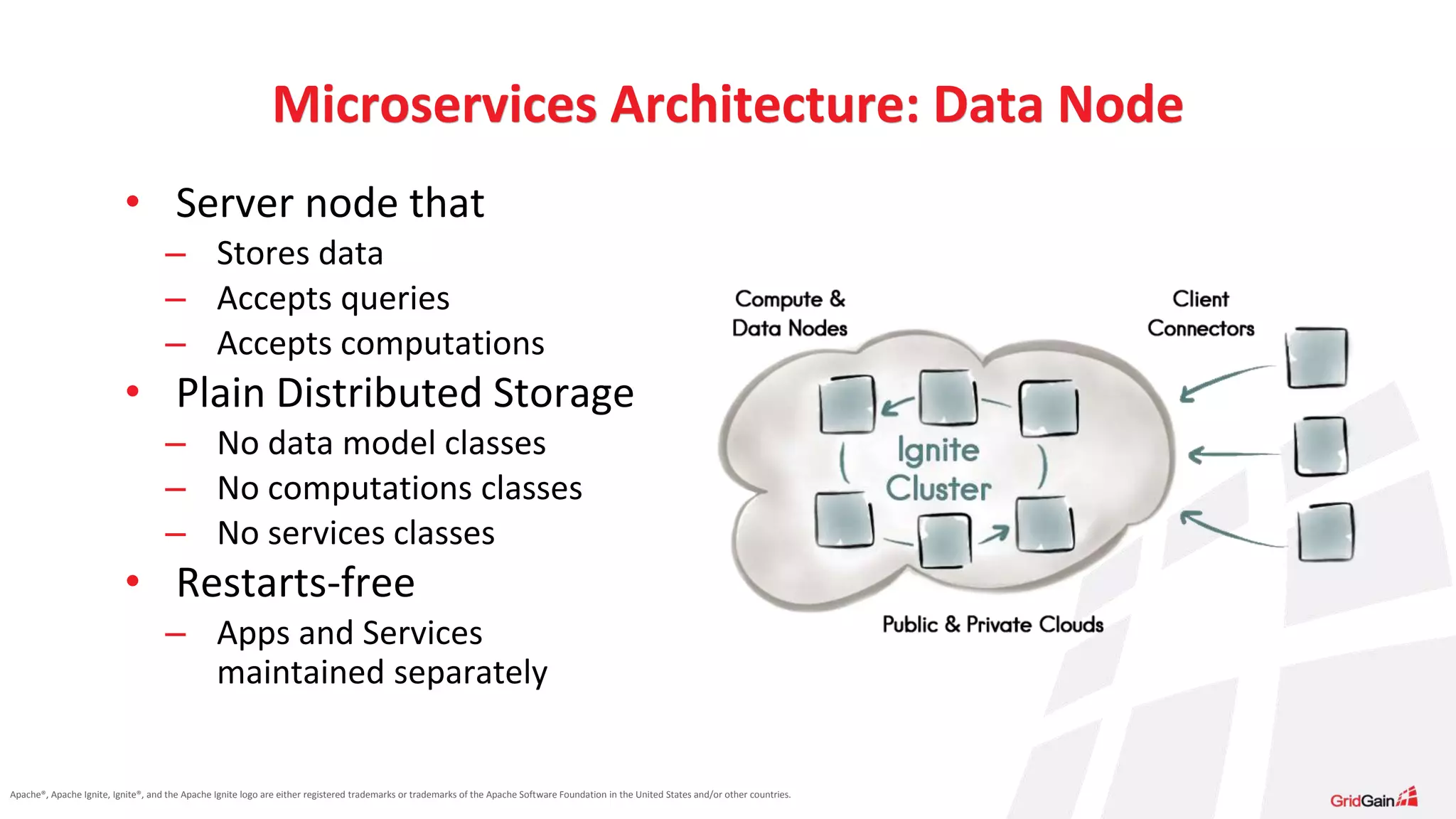 Microservices Architecture: Data Node

• Server node that
– Stores data
– Accepts queries
– Accepts computations
• Plain Distributed Storage
– No data model classes
– No computations classes
– No services classes
• Restarts-free
– Apps and Services maintained separately

Compute & Data Nodes

Client Connectors

Ignite Cluster

Public & Private Clouds

Apache®, Apache Ignite, Ignite®, and the Apache Ignite logo are either registered trademarks or trademarks of the Apache Software Foundation in the United States and/or other countries.

GridGain